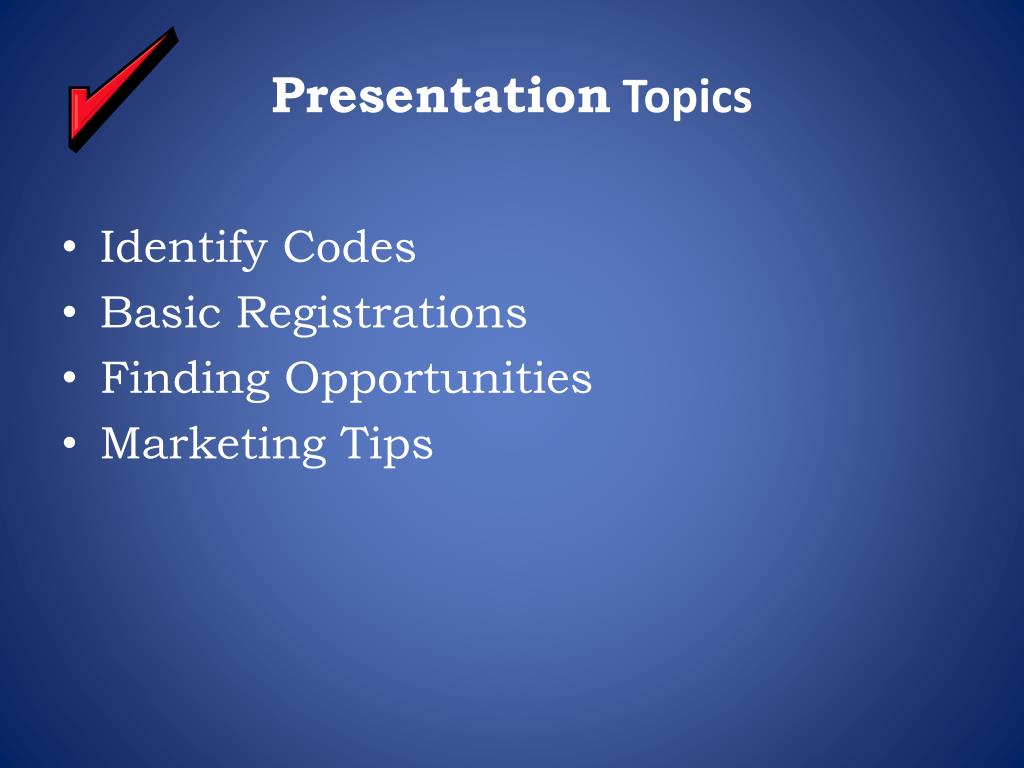 Presentation Topics

• Identify Codes
• Basic Registrations
• Finding Opportunities
• Marketing Tips